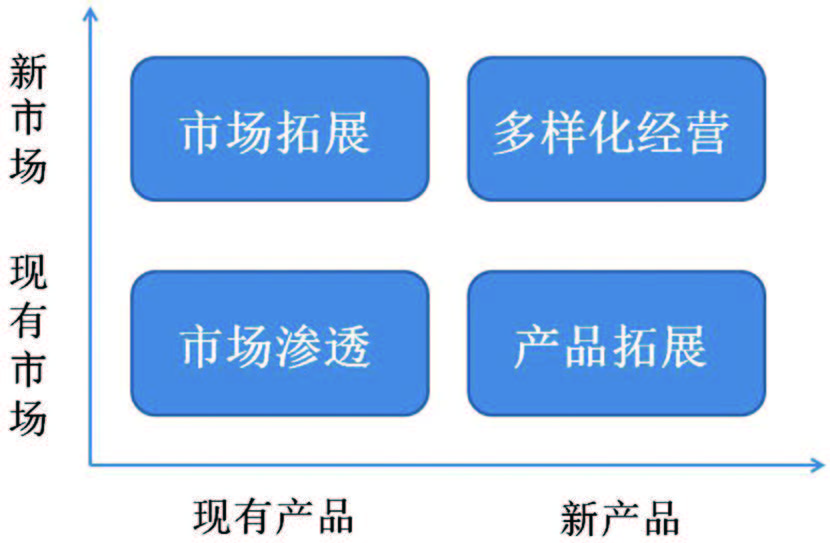 新市场

现有市场

市场拓展

多样化经营

市场渗透

产品拓展

现有产品

新产品